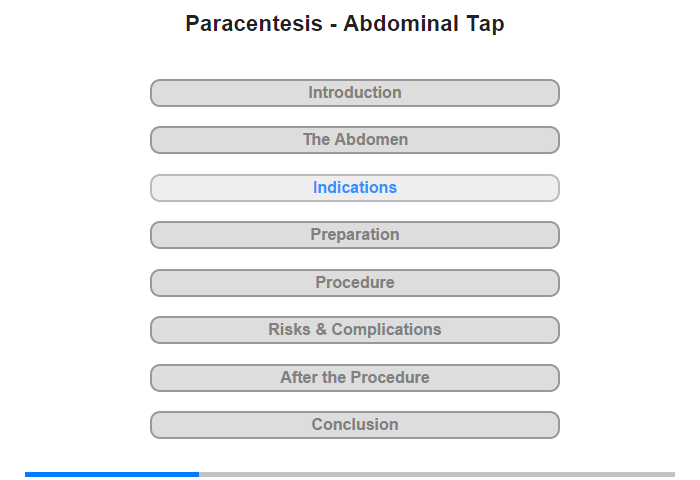 Paracentesis - Abdominal Tap

Introduction

The Abdomen

Indications

Preparation

Procedure

Risks & Complications

After the Procedure

Conclusion